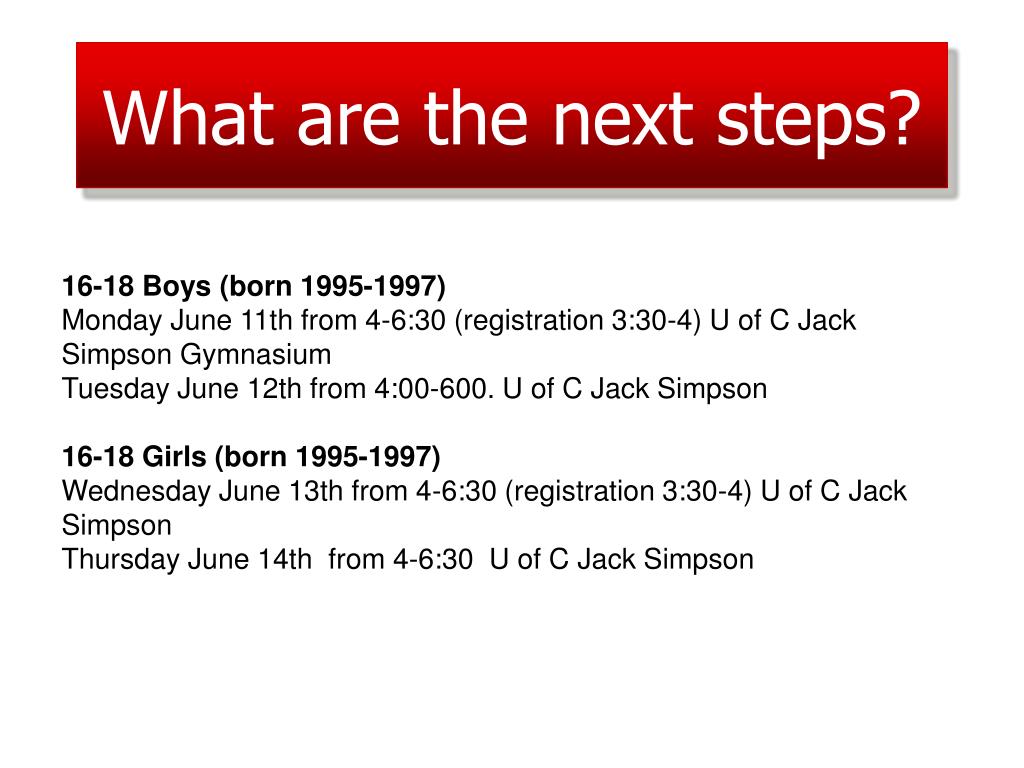 What are the next steps?

16-18 Boys (born 1995-1997)
Monday June 11th from 4-6:30 (registration 3:30-4) U of C Jack Simpson Gymnasium
Tuesday June 12th from 4:00-600. U of C Jack Simpson

16-18 Girls (born 1995-1997)
Wednesday June 13th from 4-6:30 (registration 3:30-4) U of C Jack Simpson
Thursday June 14th from 4-6:30 U of C Jack Simpson